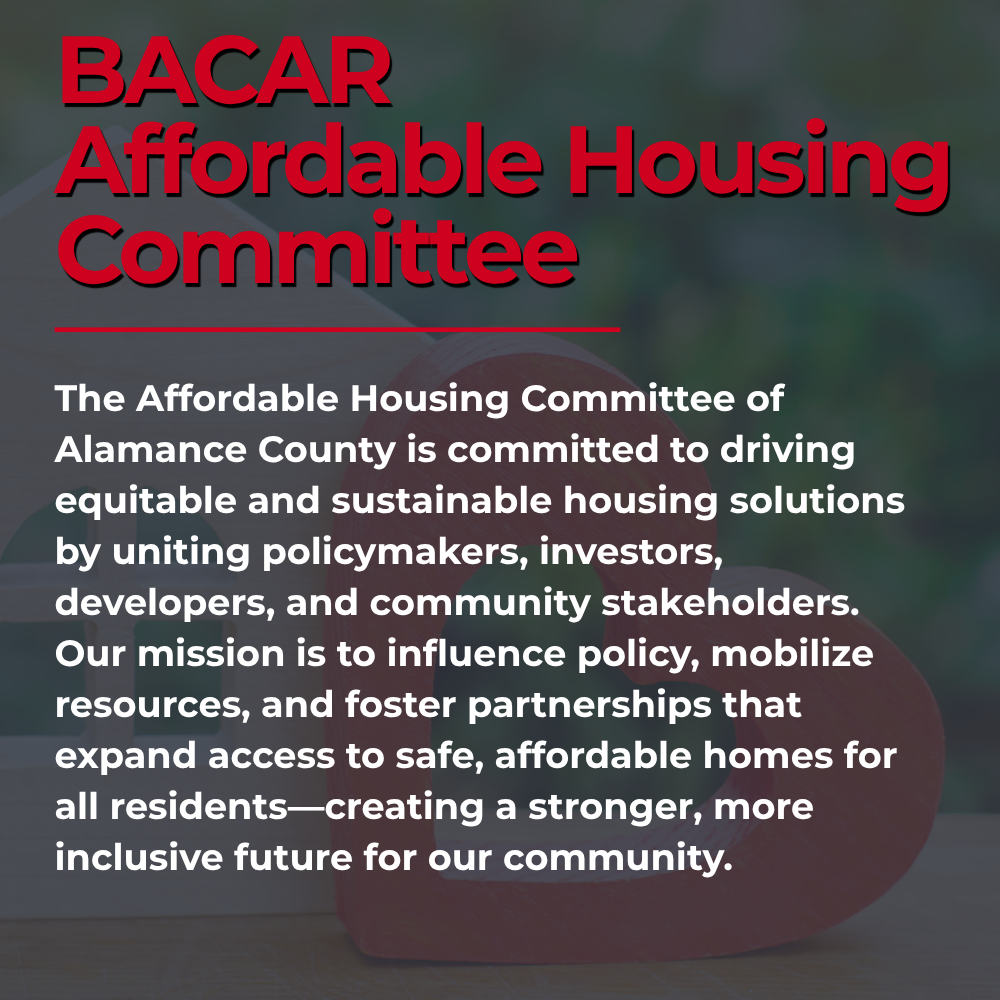 BACAR
Affordable Housing
Committee

The Affordable Housing Committee of Alamance County is committed to driving equitable and sustainable housing solutions by uniting policymakers, investors, developers, and community stakeholders. Our mission is to influence policy, mobilize resources, and foster partnerships that expand access to safe, affordable homes for all residents—creating a stronger, more inclusive future for our community.